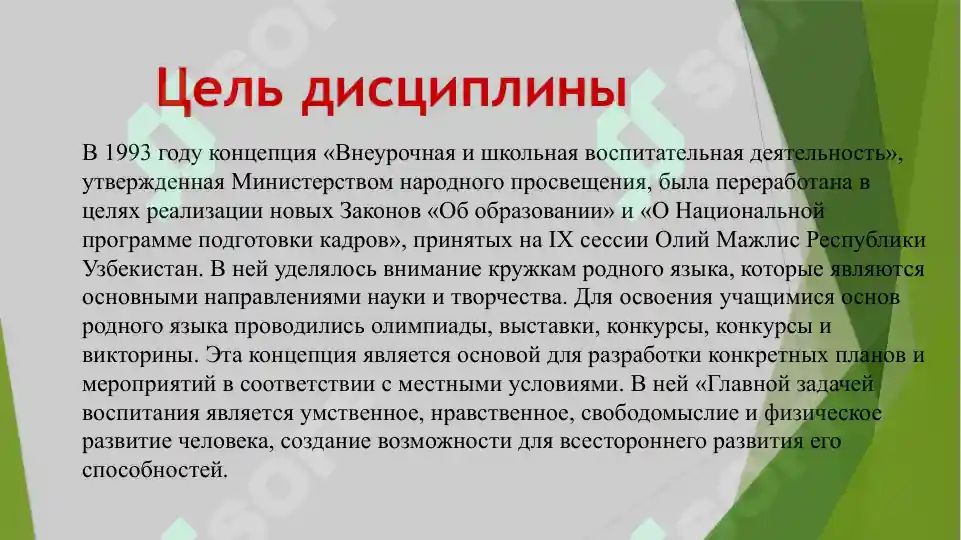 Цель дисциплины

В 1993 году концепция «Внеурочная и школьная воспитательная деятельность», утвержденная Министерством народного просвещения, была переработана в целях реализации новых Законов «Об образовании» и «О Национальной программе подготовки кадров», принятых на IX сессии Олий Мажлис Республики Узбекистан. В ней уделялось внимание кружкам родного языка, которые являются основными направлениями науки и творчества. Для освоения учащимися основ родного языка проводились олимпиады, выставки, конкурсы, конкурсы и викторины. Эта концепция является основой для разработки конкретных планов и мероприятий в соответствии с местными условиями. В ней «Главной задачей воспитания является умственное, нравственное, свободомыслие и физическое развитие человека, создание возможности для всестороннего развития его способностей.